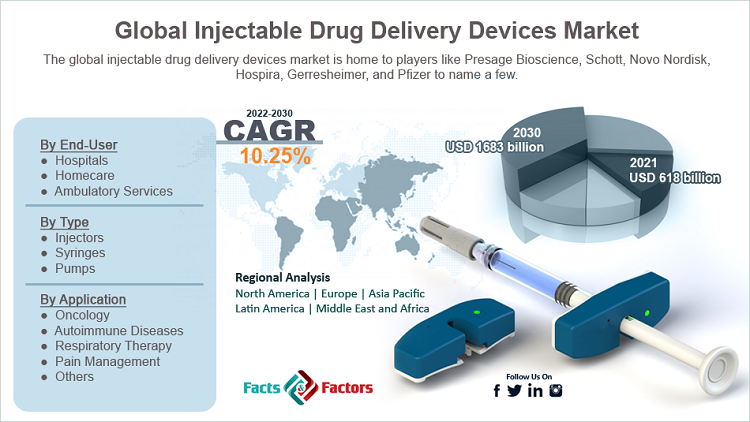 Global Injectable Drug Delivery Devices Market

The global injectable drug delivery devices market is home to players like Presage Bioscience, Schott, Novo Nordisk, Hospira, Gerresheimer, and Pfizer to name a few.

By End-User
- Hospitals
- Homecare
- Ambulatory Services

By Type
- Injectors
- Syringes
- Pumps

By Application
- Oncology
- Autoimmune Diseases
- Respiratory Therapy
- Pain Management
- Others

2022-2030
CAGR
10.25%

2030
USD 1683 billion

2021
USD 618 billion

Regional Analysis
North America | Europe | Asia Pacific
Latin America | Middle East and Africa

Facts & Factors

Follow Us On